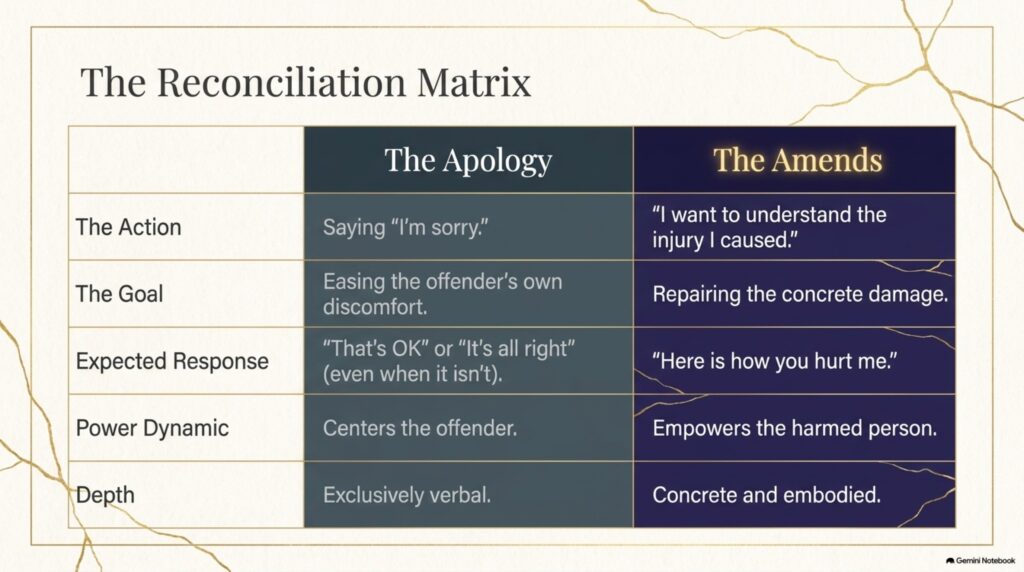 The Reconciliation Matrix

| | The Apology | The Amends |
|---|---|---|
| The Action | Saying “I’m sorry.” | “I want to understand the injury I caused.” |
| The Goal | Easing the offender’s own discomfort. | Repairing the concrete damage. |
| Expected Response | “That’s OK” or “It’s all right” (even when it isn’t). | “Here is how you hurt me.” |
| Power Dynamic | Centers the offender. | Empowers the harmed person. |
| Depth | Exclusively verbal. | Concrete and embodied. |

Gemini Notebook